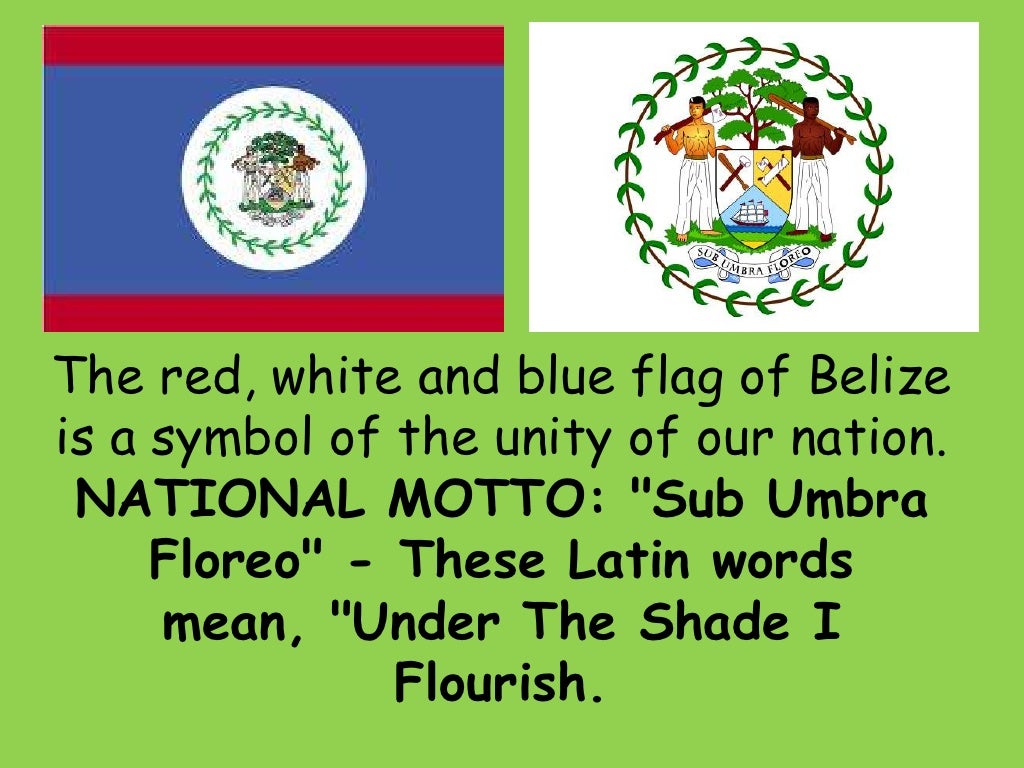 SUB UMBRA FLOREO

The red, white and blue flag of Belize is a symbol of the unity of our nation.

NATIONAL MOTTO: "Sub Umbra Floreo" - These Latin words mean, "Under The Shade I Flourish.